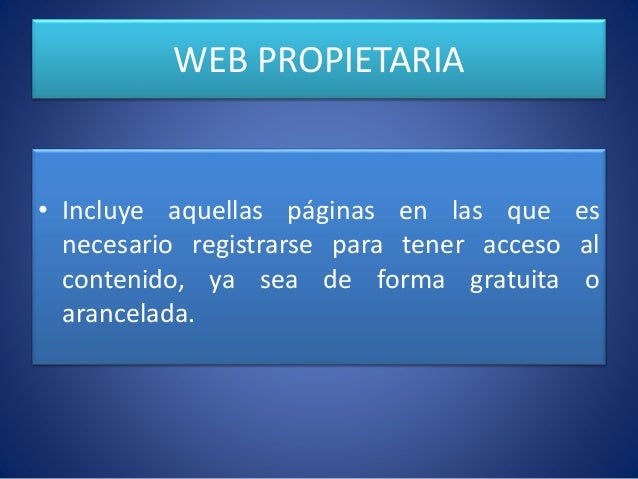 WEB PROPIETARIA

• Incluye aquellas páginas en las que es necesario registrarse para tener acceso al contenido, ya sea de forma gratuita o arancelada.